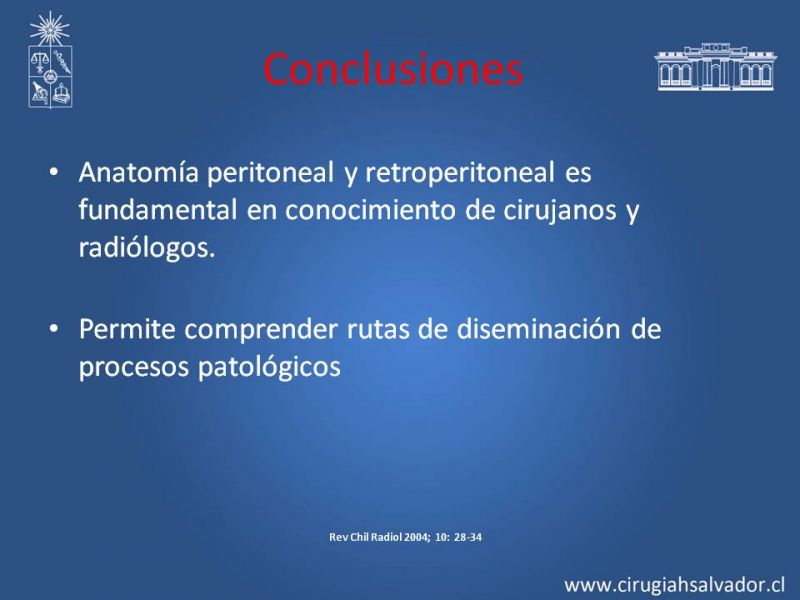 Conclusiones

• Anatomía peritoneal y retroperitoneal es fundamental en conocimiento de cirujanos y radiólogos.

• Permite comprender rutas de diseminación de procesos patológicos

Rev Chil Radiol 2004; 10: 28-34

www.cirugiahsalvador.cl